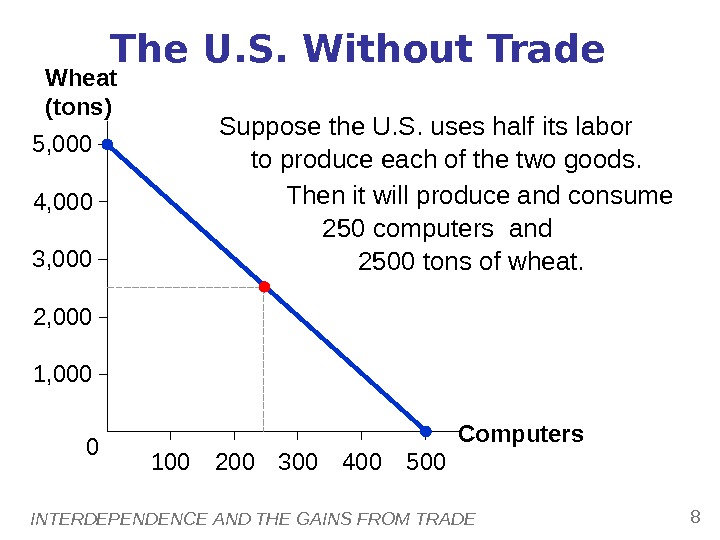 The U.S. Without Trade

Wheat (tons)

Suppose the U.S. uses half its labor to produce each of the two goods.

Then it will produce and consume 250 computers and 2500 tons of wheat.

5,000
4,000
3,000
2,000
1,000
0

100 200 300 400 500

Computers

INTERDEPENDENCE AND THE GAINS FROM TRADE

8